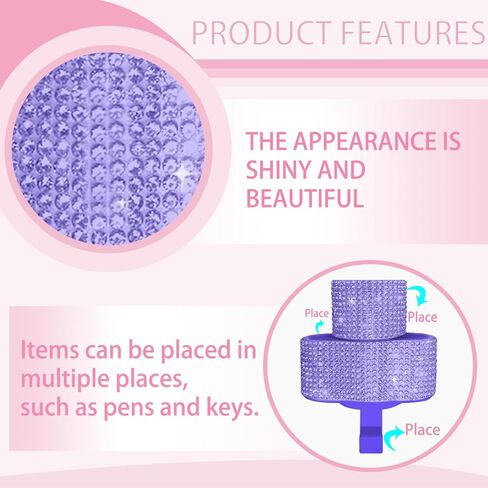 PRODUCT FEATURES

THE APPEARANCE IS SHINY AND BEAUTIFUL

Items can be placed in multiple places, such as pens and keys.

Place

Place

Place